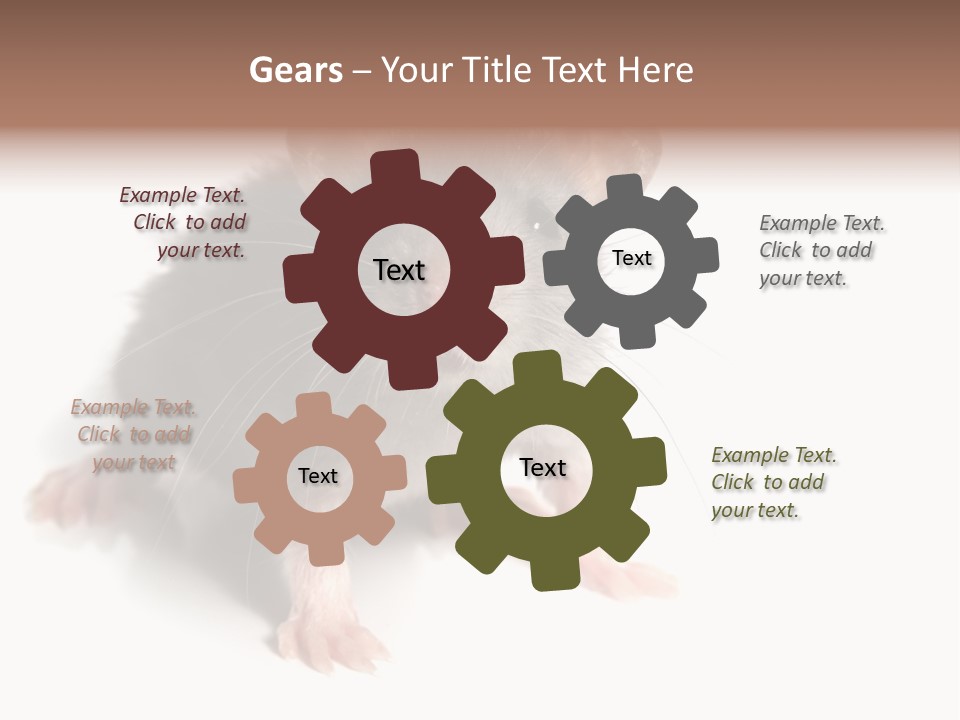 Gears – Your Title Text Here

Example Text. Click to add your text.

Text

Text

Example Text. Click to add your text.

Example Text. Click to add your text

Text

Text

Example Text. Click to add your text.